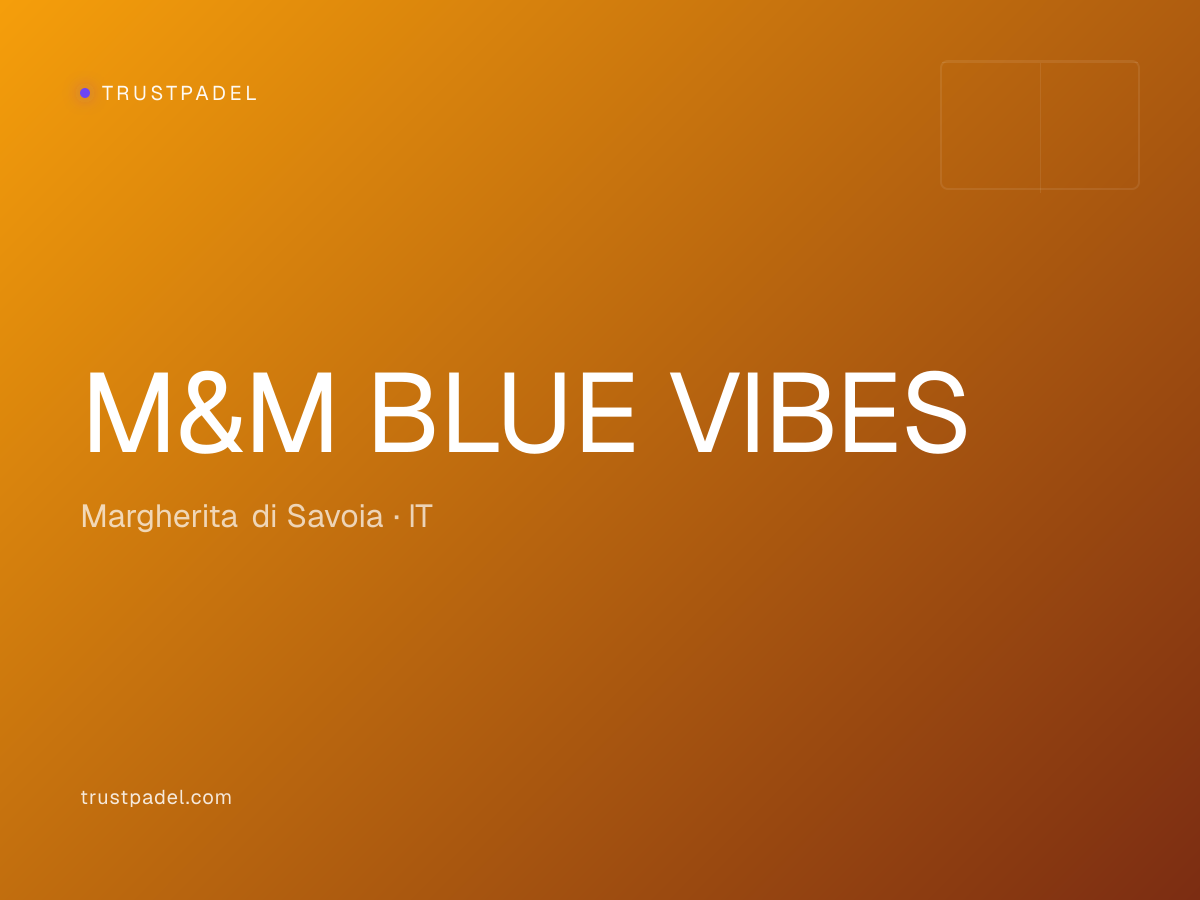 TRUSTPADEL

M&M BLUE VIBES

Margherita di Savoia · IT

trustpadel.com